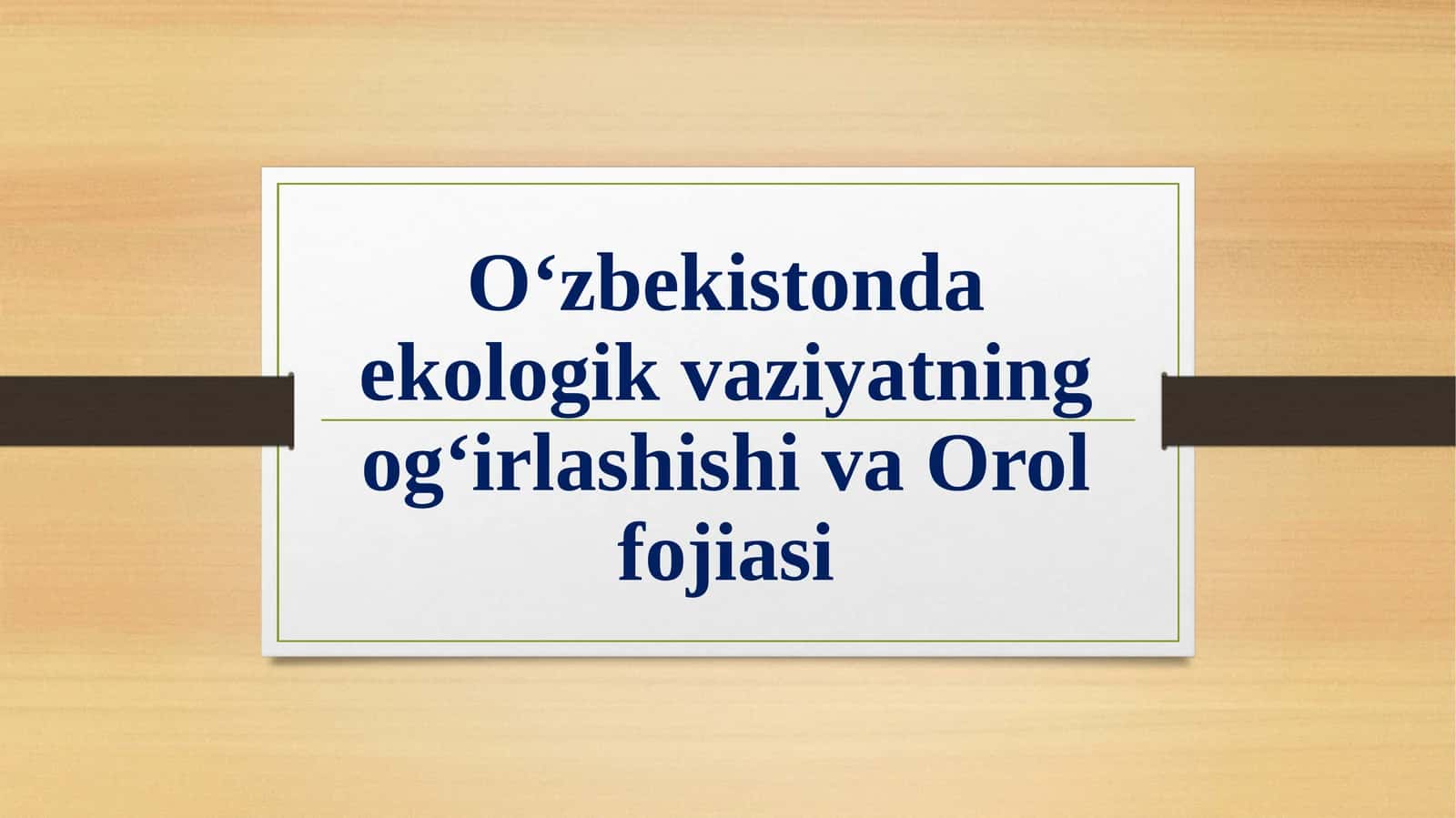 O‘zbekistonda ekologik vaziyatning og‘irlashishi va Orol fojiasi